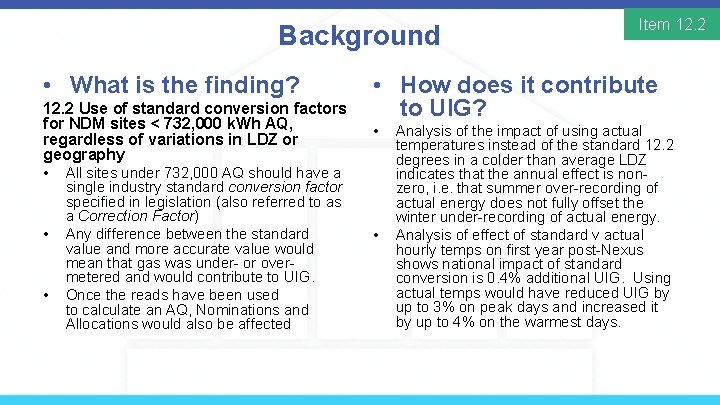 Item 12.2

Background

• What is the finding?

12.2 Use of standard conversion factors for NDM sites < 732,000 kWh AQ, regardless of variations in LDZ or geography

• All sites under 732,000 AQ should have a single industry standard conversion factor specified in legislation (also referred to as a Correction Factor)
• Any difference between the standard value and more accurate value would mean that gas was under- or over-metered and would contribute to UIG.
• Once the reads have been used to calculate an AQ, Nominations and Allocations would also be affected

• How does it contribute to UIG?

• Analysis of the impact of using actual temperatures instead of the standard 12.2 degrees in a colder than average LDZ indicates that the annual effect is non-zero, i.e. that summer over-recording of actual energy does not fully offset the winter under-recording of actual energy.
• Analysis of effect of standard v actual hourly temps on first year post-Nexus shows national impact of standard conversion is 0.4% additional UIG. Using actual temps would have reduced UIG by up to 3% on peak days and increased it by up to 4% on the warmest days.